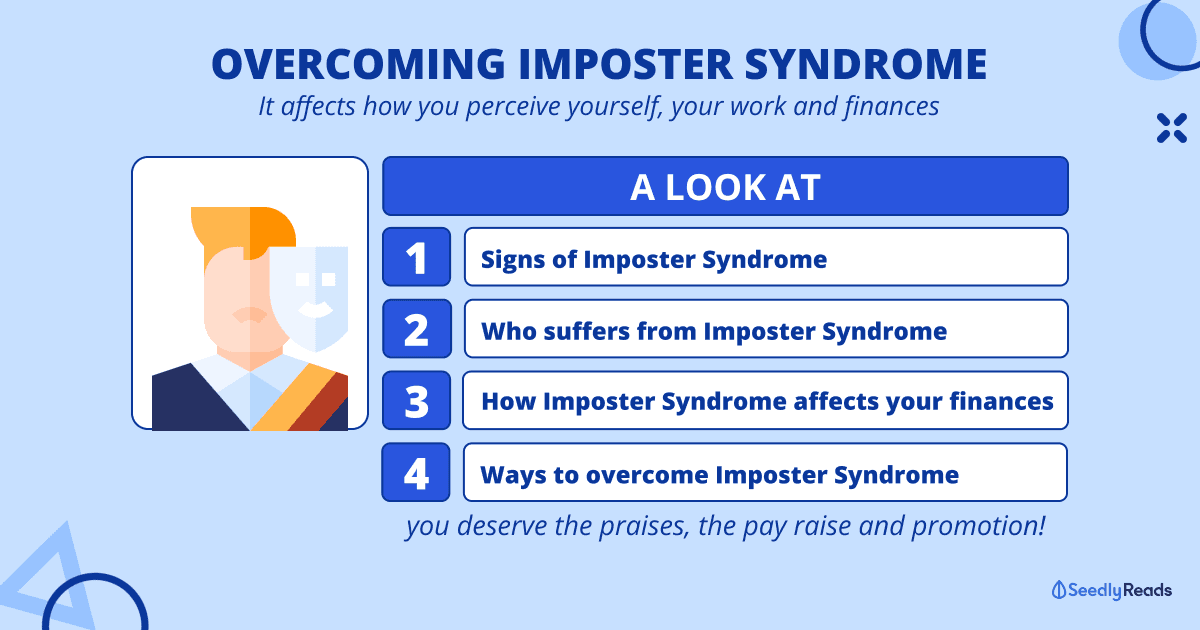 OVERCOMING IMPOSTER SYNDROME
It affects how you perceive yourself, your work and finances

A LOOK AT

1 Signs of Imposter Syndrome

2 Who suffers from Imposter Syndrome

3 How Imposter Syndrome affects your finances

4 Ways to overcome Imposter Syndrome

you deserve the praises, the pay raise and promotion!

SeedlyReads